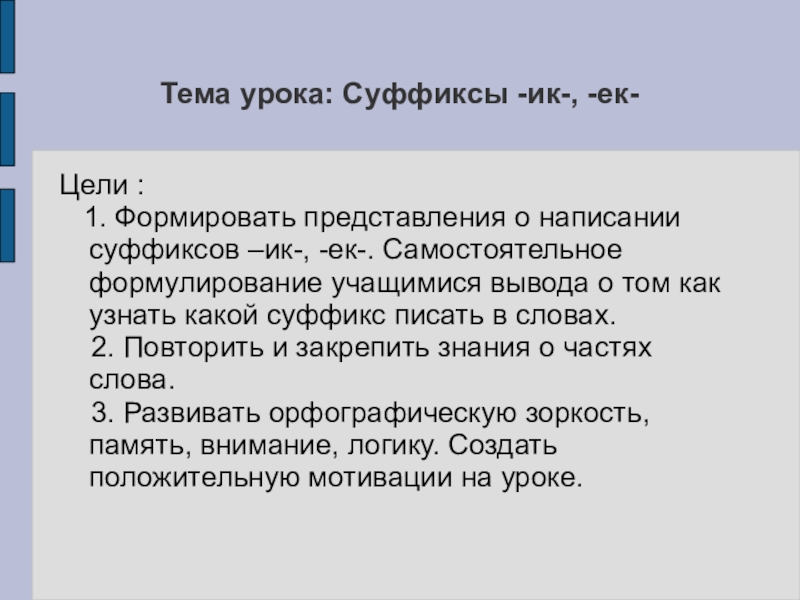 Тема урока: Суффиксы -ик-, -ек-

Цели :
1. Формировать представления о написании суффиксов –ик-, -ек-. Самостоятельное формулирование учащимися вывода о том как узнать какой суффикс писать в словах.
2. Повторить и закрепить знания о частях слова.
3. Развивать орфографическую зоркость, память, внимание, логику. Создать положительную мотивации на уроке.